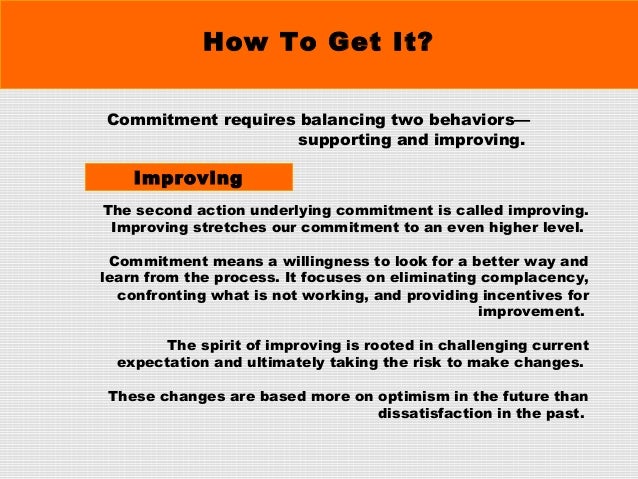 How To Get It?

Commitment requires balancing two behaviors— supporting and improving.

Improving

The second action underlying commitment is called improving. Improving stretches our commitment to an even higher level.

Commitment means a willingness to look for a better way and learn from the process. It focuses on eliminating complacency, confronting what is not working, and providing incentives for improvement.

The spirit of improving is rooted in challenging current expectation and ultimately taking the risk to make changes.

These changes are based more on optimism in the future than dissatisfaction in the past.